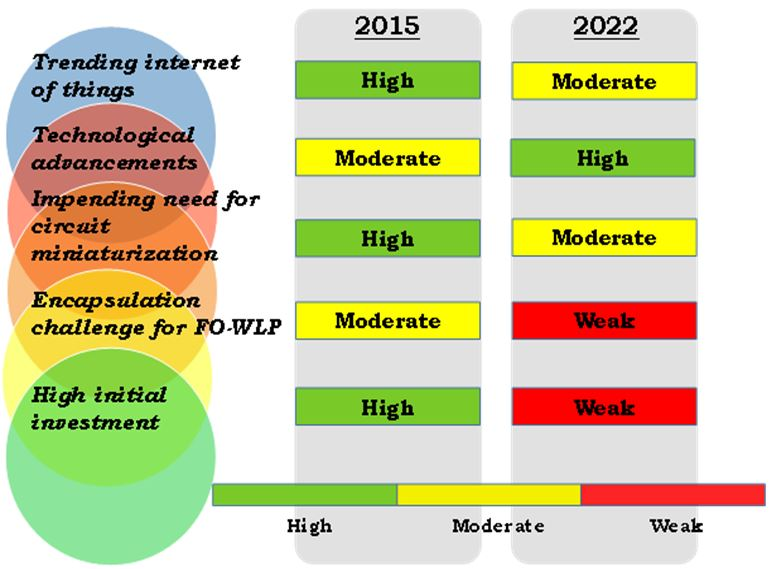 |  | 2015 | 2022 |
|---|---|---|
| Trending internet of things | High | Moderate |
| Technological advancements | Moderate | High |
| Impending need for circuit miniaturization | High | Moderate |
| Encapsulation challenge for FO-WLP | Moderate | Weak |
| High initial investment | High | Weak |

High Moderate Weak